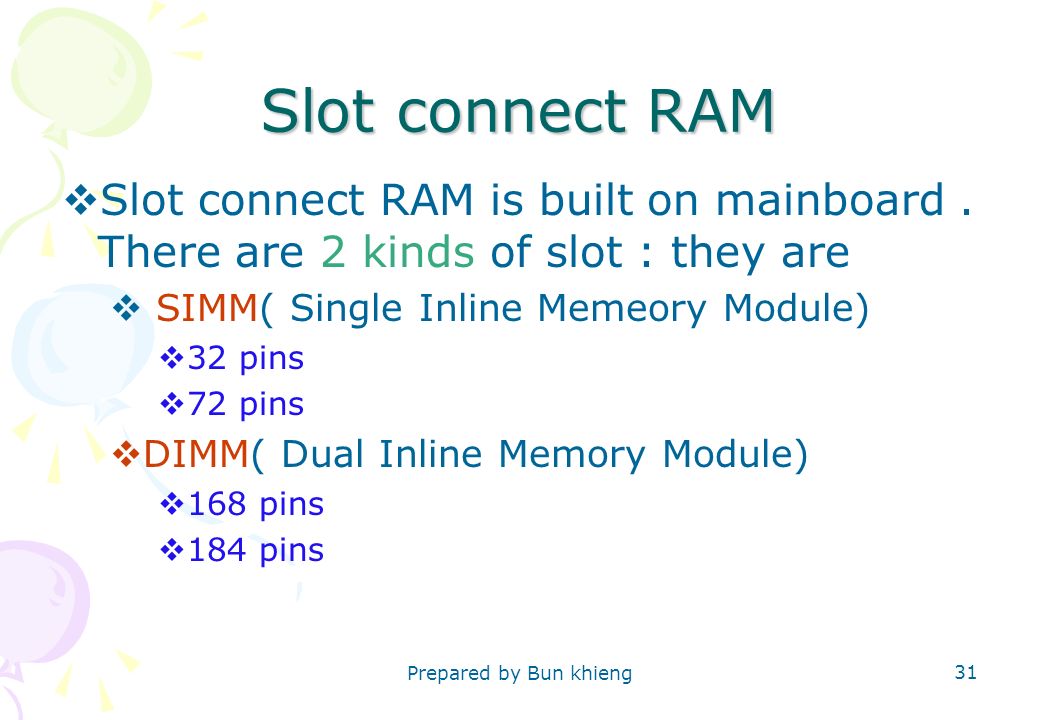 Slot connect RAM

❖Slot connect RAM is built on mainboard . There are 2 kinds of slot : they are

❖ SIMM( Single Inline Memeory Module)

❖32 pins

❖72 pins

❖DIMM( Dual Inline Memory Module)

❖168 pins

❖184 pins

Prepared by Bun khieng

31